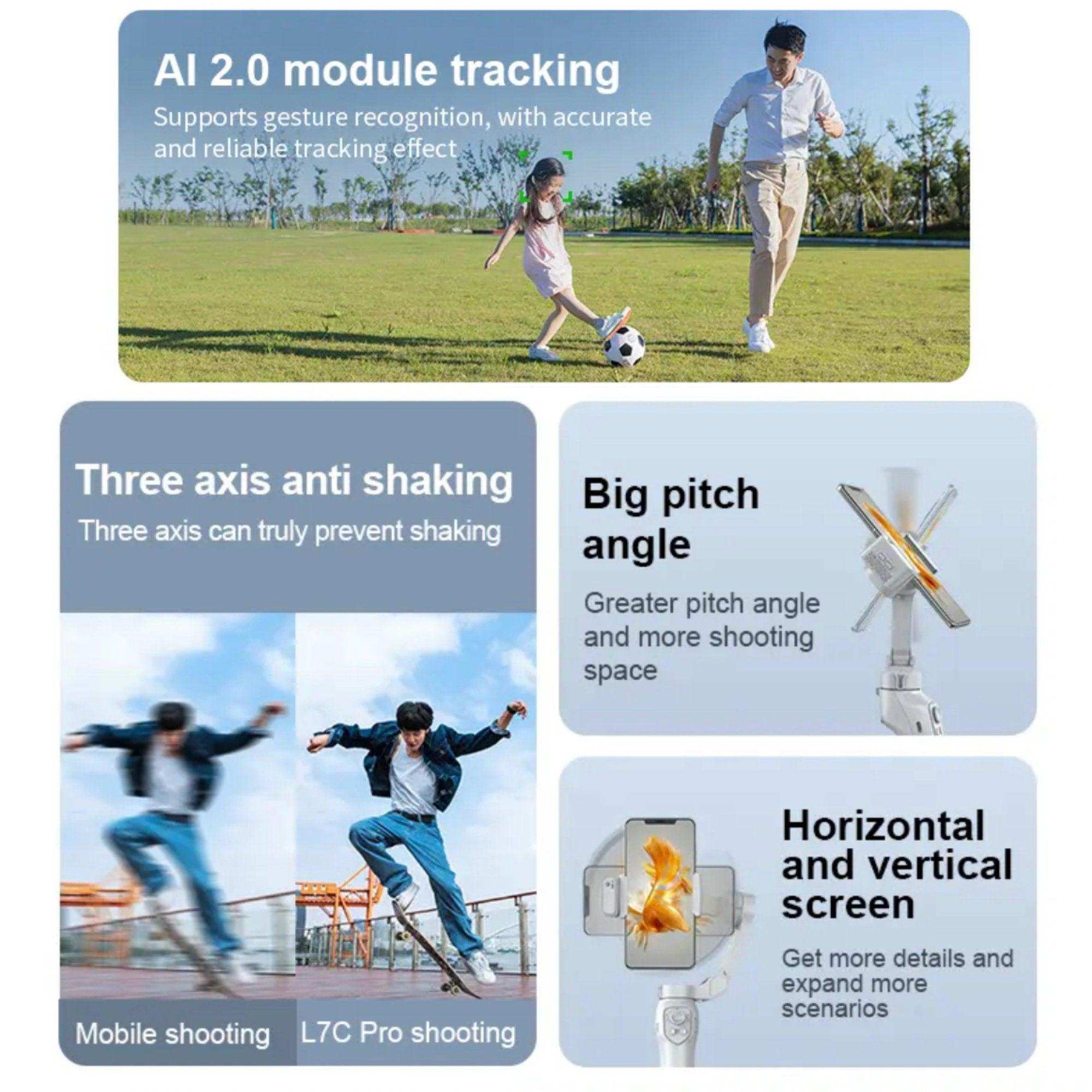 AI 2.0 module tracking

Supports gesture recognition, with accurate and reliable tracking effect

Three axis anti shaking

Three axis can truly prevent shaking

Mobile shooting

L7C Pro shooting

Big pitch angle

Greater pitch angle and more shooting space

Horizontal and vertical screen

Get more details and expand more scenarios